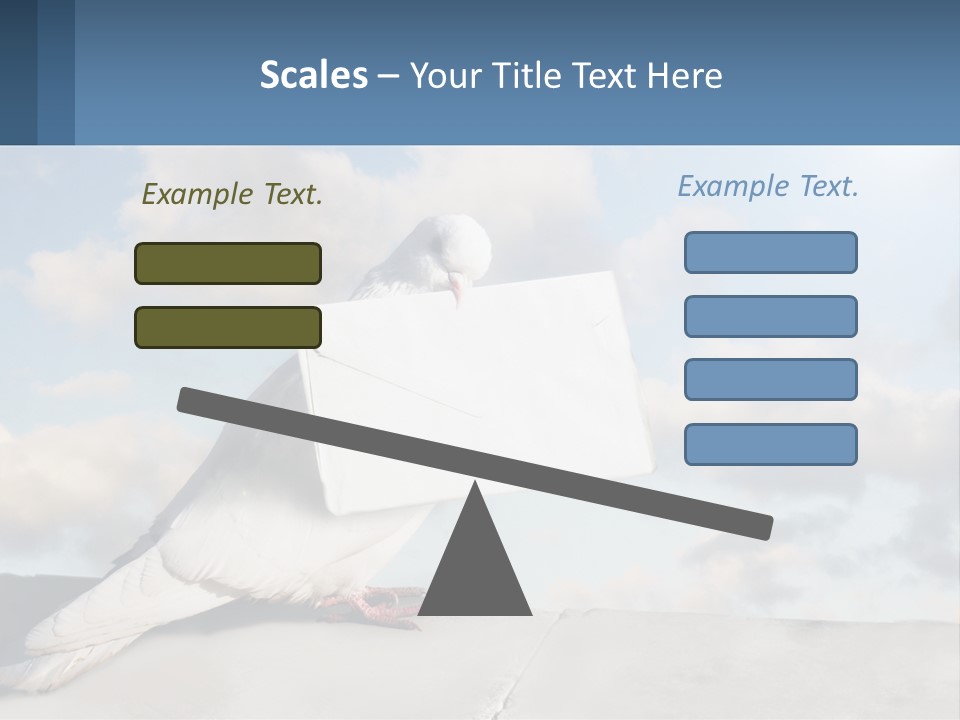 Scales – Your Title Text Here

Example Text.

Example Text.